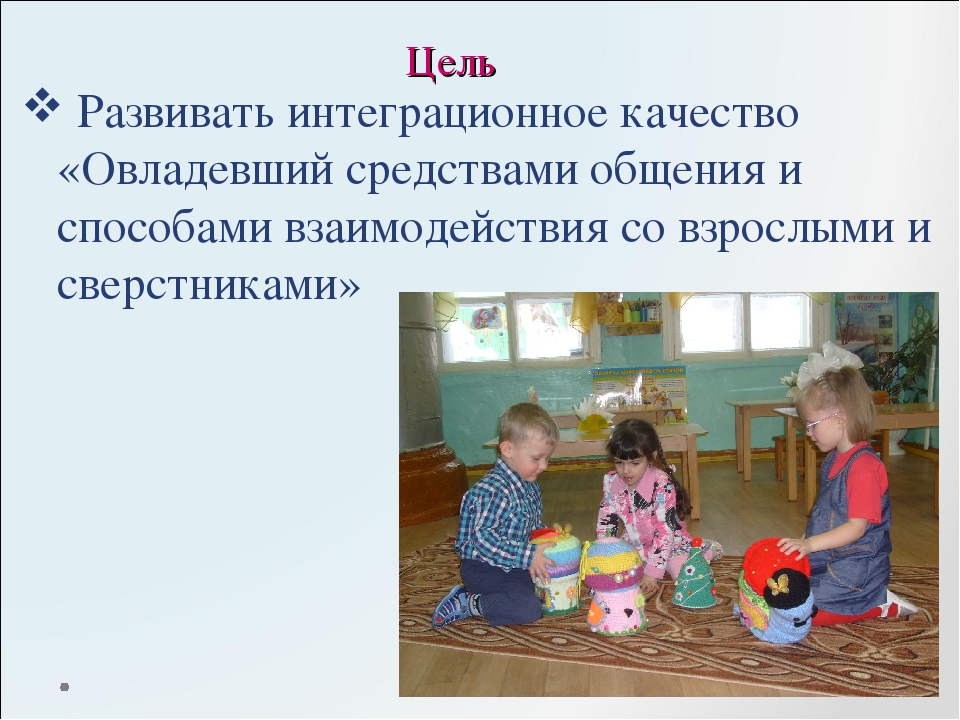 Цель

❖ Развивать интеграционное качество «Овладевший средствами общения и способами взаимодействия со взрослыми и сверстниками»